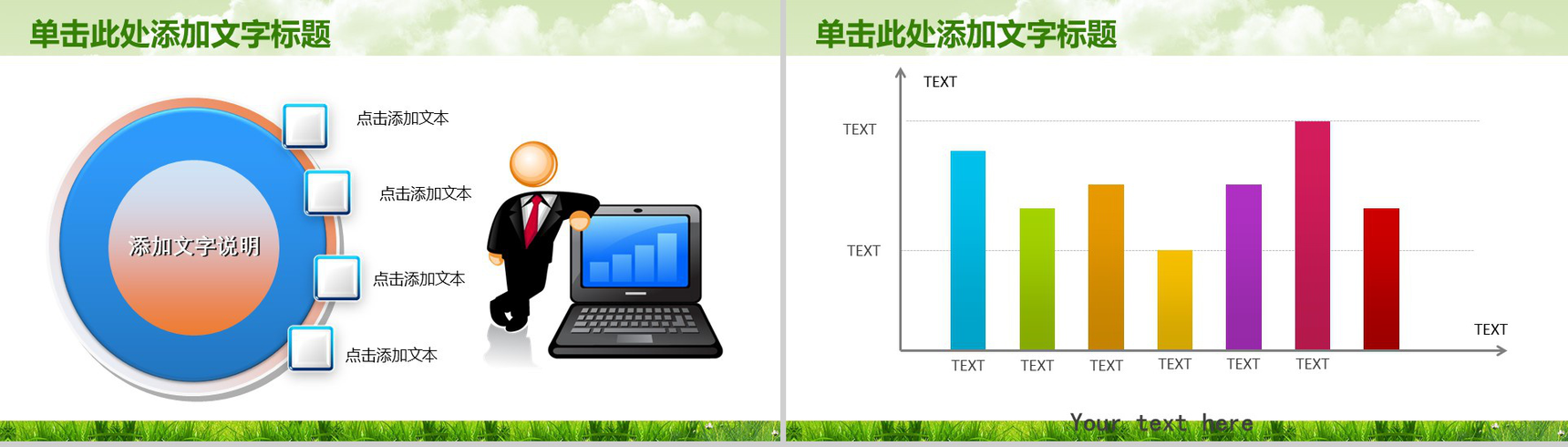 单击此处添加文字标题

添加文字说明

点击添加文本

点击添加文本

点击添加文本

点击添加文本

单击此处添加文字标题

TEXT

TEXT

TEXT

TEXT

TEXT TEXT TEXT TEXT TEXT TEXT

Your text here